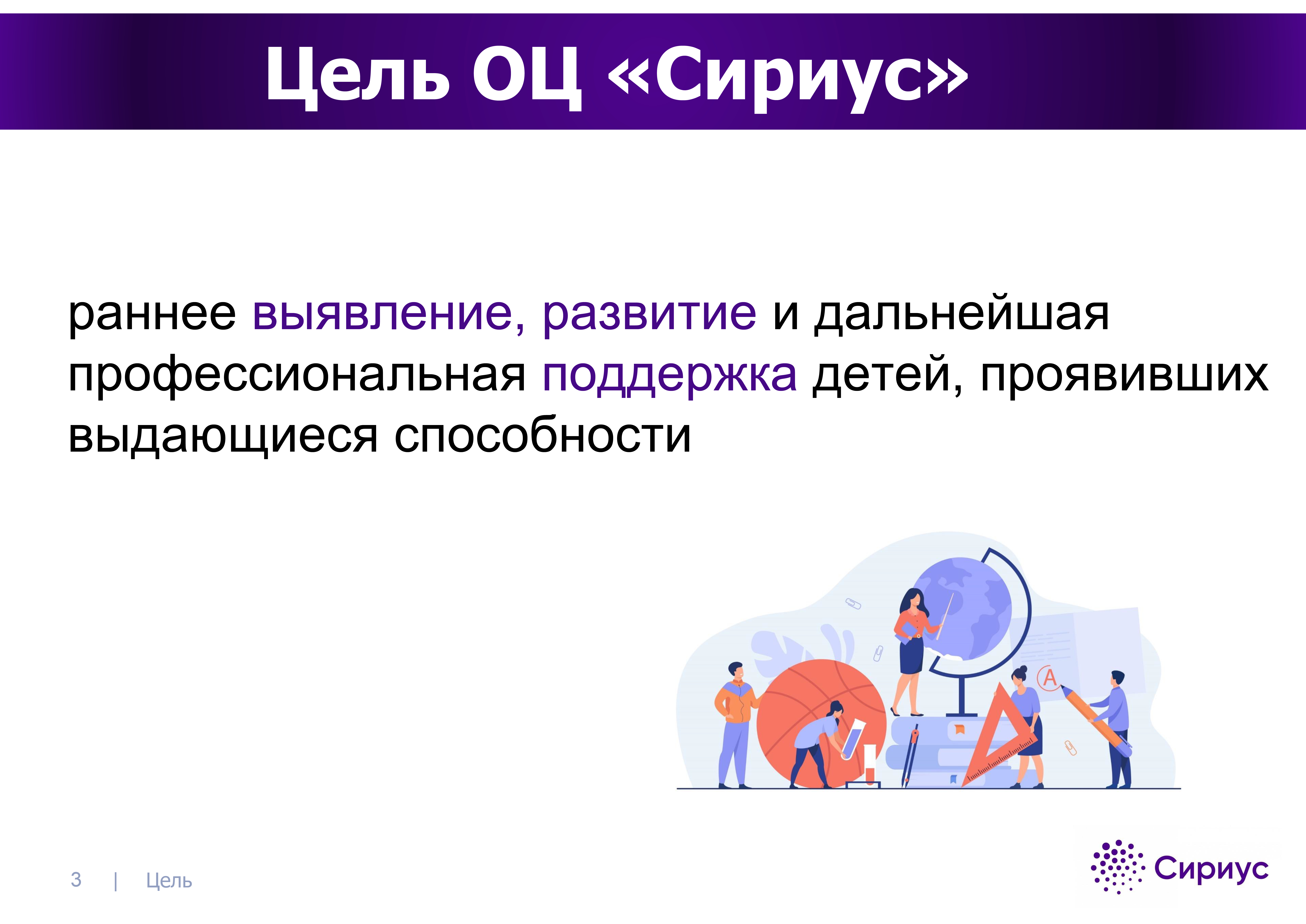 Цель ОЦ «Сириус»

раннее выявление, развитие и дальнейшая профессиональная поддержка детей, проявивших выдающиеся способности

A

3 | Цель

Сириус